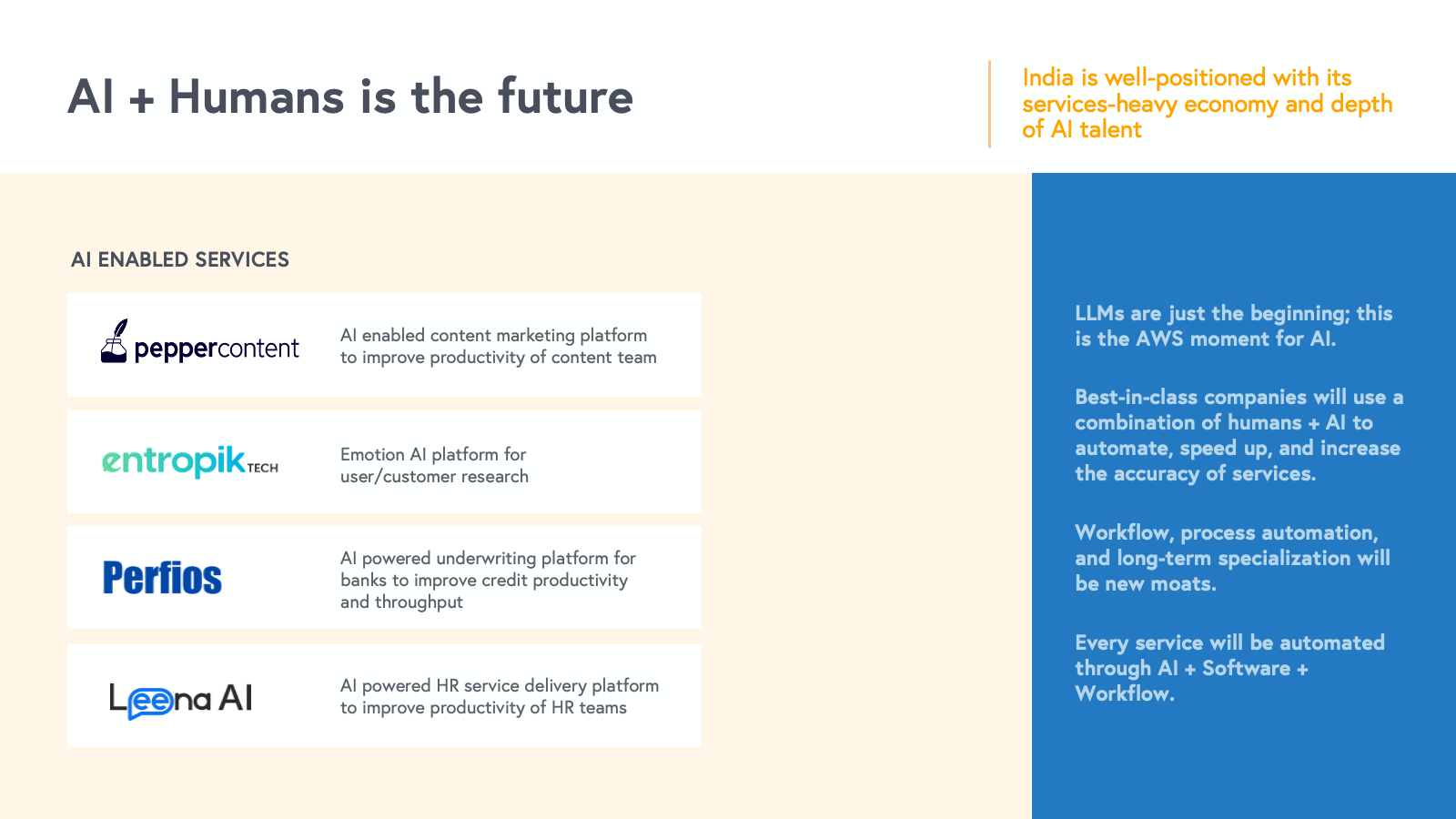 AI + Humans is the future

India is well-positioned with its services-heavy economy and depth of AI talent

AI ENABLED SERVICES

peppercontent

AI enabled content marketing platform to improve productivity of content team

entropik TECH

Emotion AI platform for user/customer research

Perfios

AI powered underwriting platform for banks to improve credit productivity and throughput

Leena AI

AI powered HR service delivery platform to improve productivity of HR teams

LLMs are just the beginning; this is the AWS moment for AI.

Best-in-class companies will use a combination of humans + AI to automate, speed up, and increase the accuracy of services.

Workflow, process automation, and long-term specialization will be new moats.

Every service will be automated through AI + Software + Workflow.